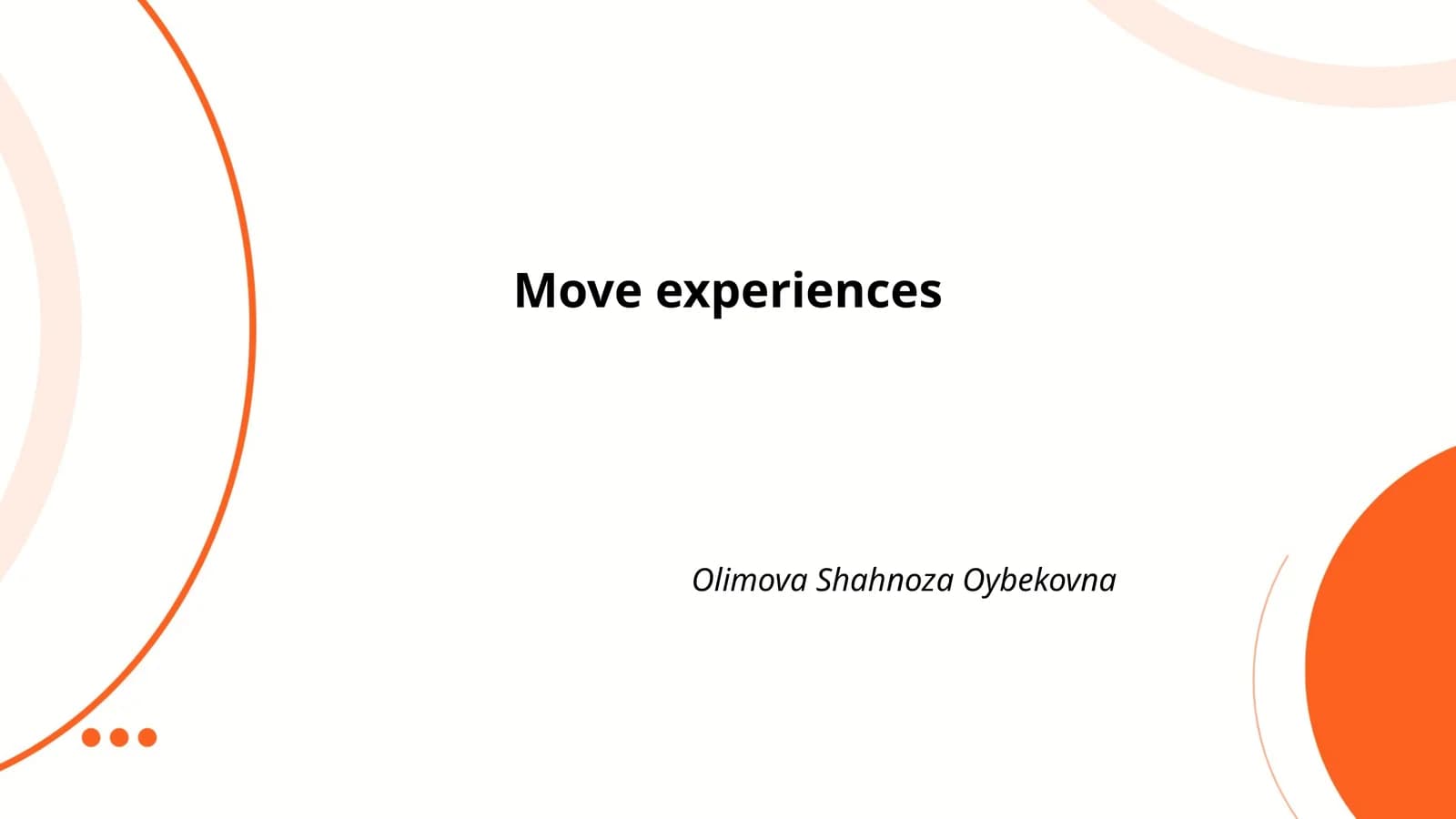 Move experiences

Olimova Shahnoza Oybekovna